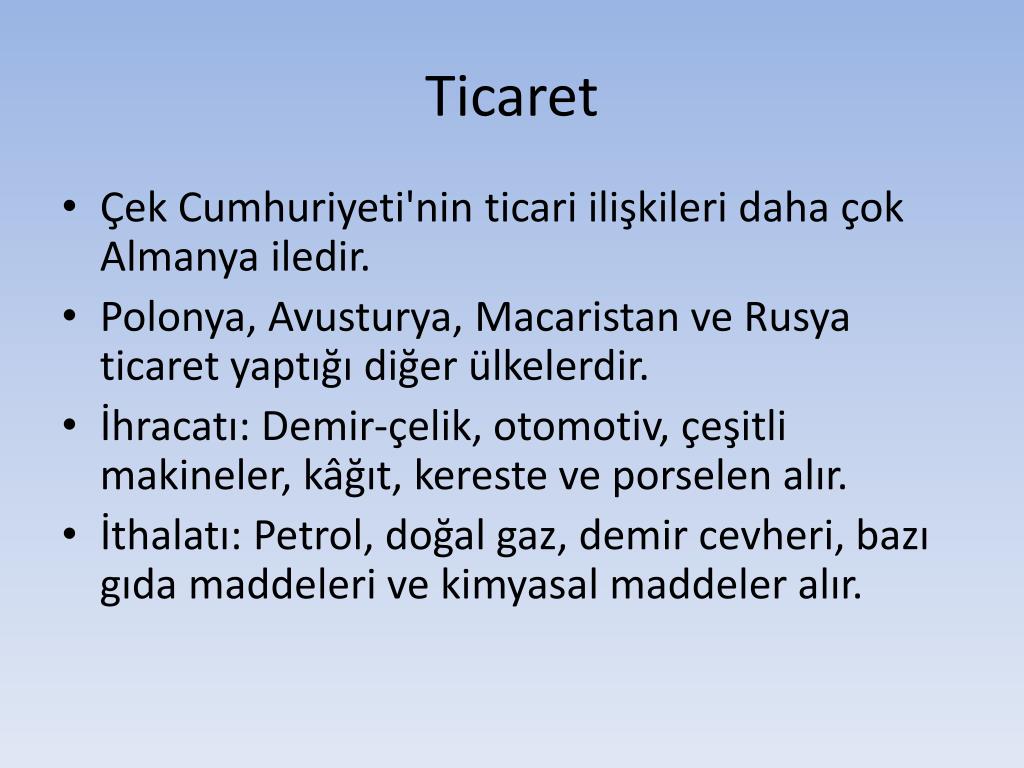 Ticaret

• Çek Cumhuriyeti'nin ticari ilişkileri daha çok Almanya iledir.
• Polonya, Avusturya, Macaristan ve Rusya ticaret yaptığı diğer ülkelerdir.
• İhracatı: Demir-çelik, otomotiv, çeşitli makineler, kâğıt, kereste ve porselen alır.
• İthalatı: Petrol, doğal gaz, demir cevheri, bazı gıda maddeleri ve kimyasal maddeler alır.